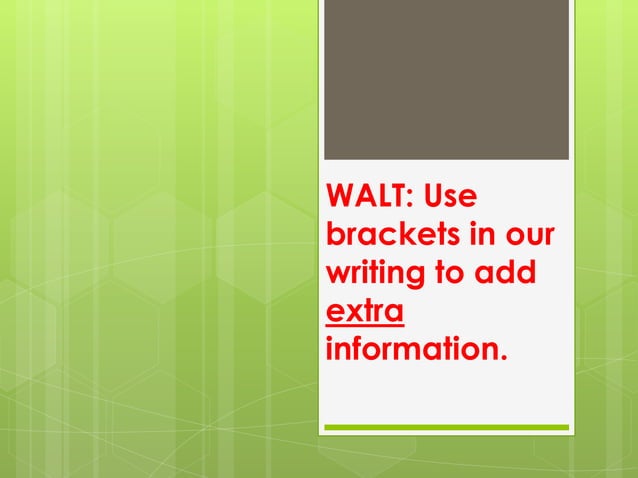 WALT: Use brackets in our writing to add extra information.